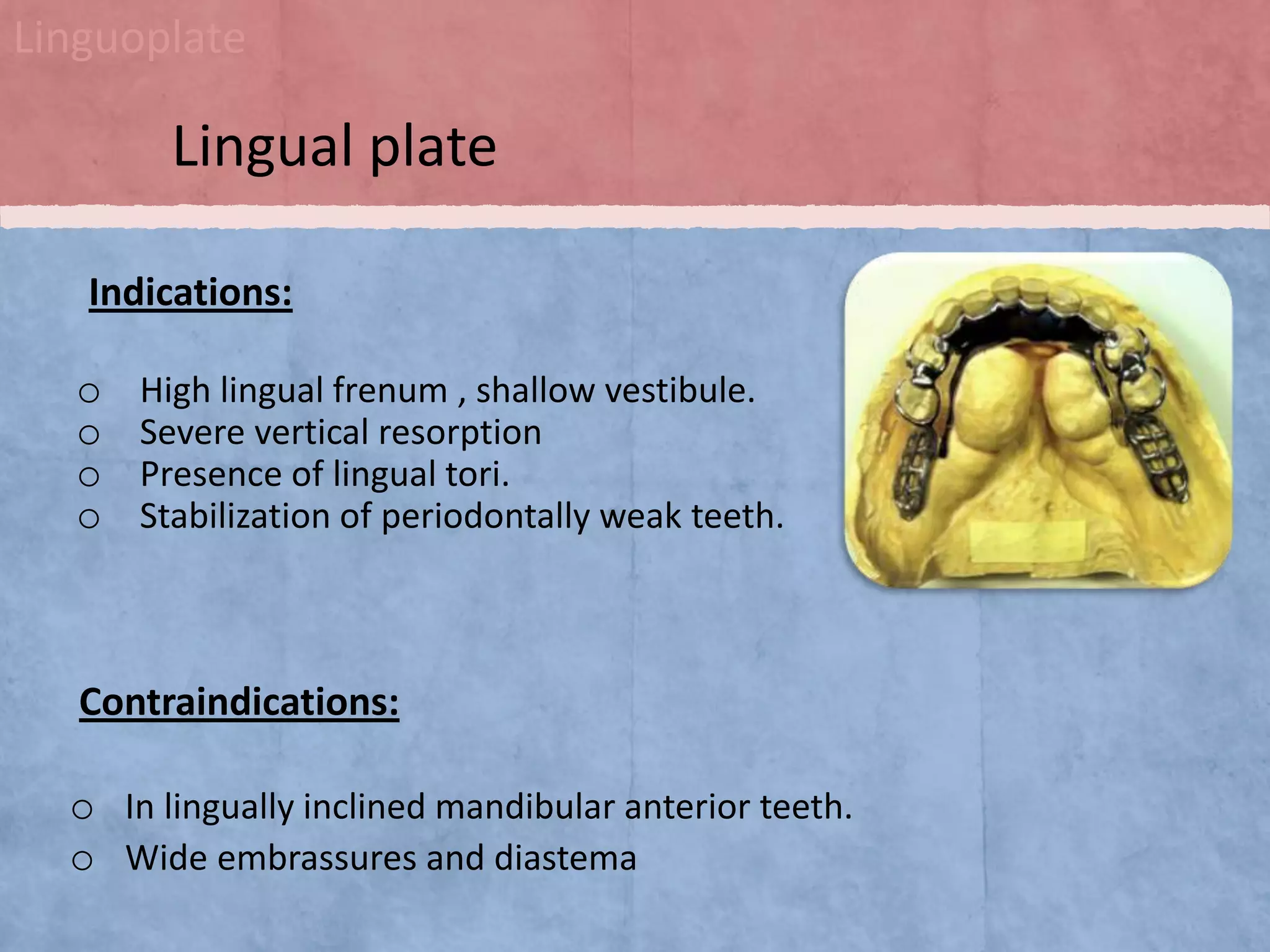 Linguoplate

Lingual plate

Indications:

o High lingual frenum , shallow vestibule.
o Severe vertical resorption
o Presence of lingual tori.
o Stabilization of periodontally weak teeth.

Contraindications:

o In lingually inclined mandibular anterior teeth.
o Wide embrassures and diastema